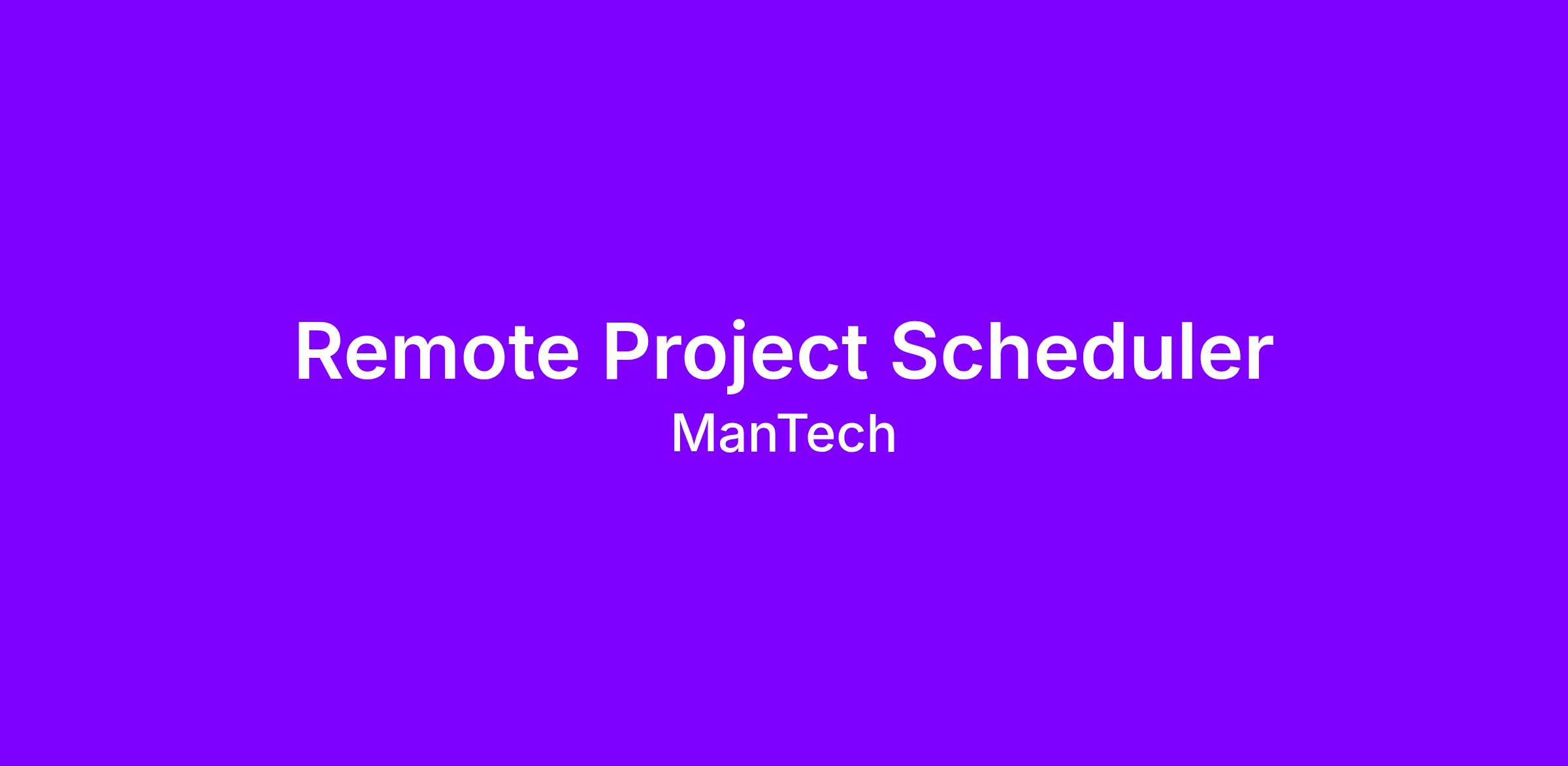 Remote Project Scheduler

ManTech